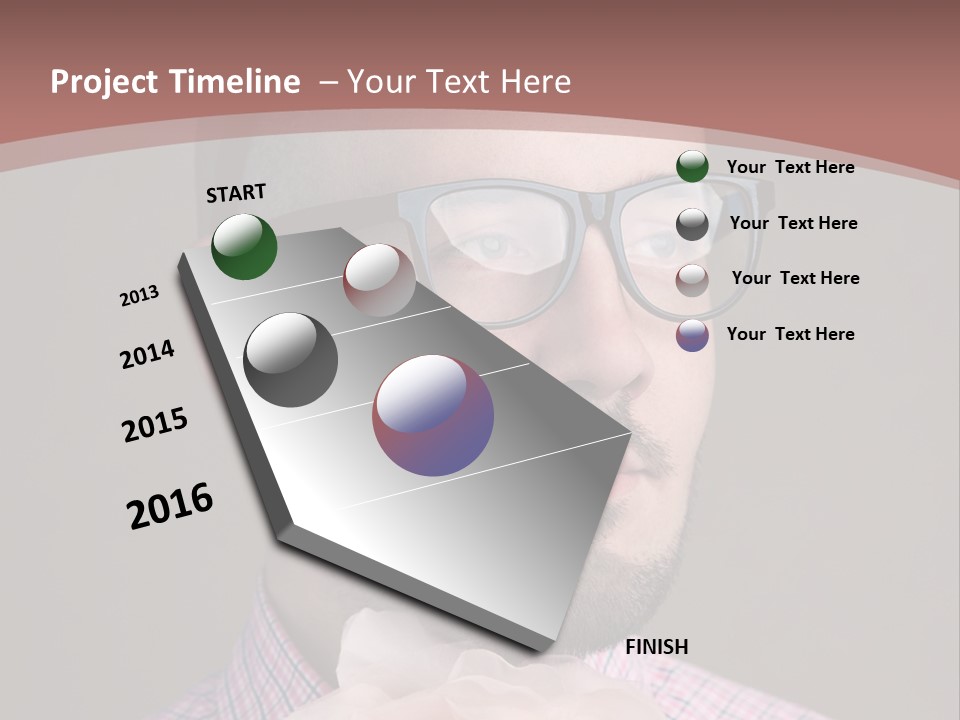 Project Timeline – Your Text Here

START

2013

2014

2015

2016

FINISH

Your Text Here

Your Text Here

Your Text Here

Your Text Here